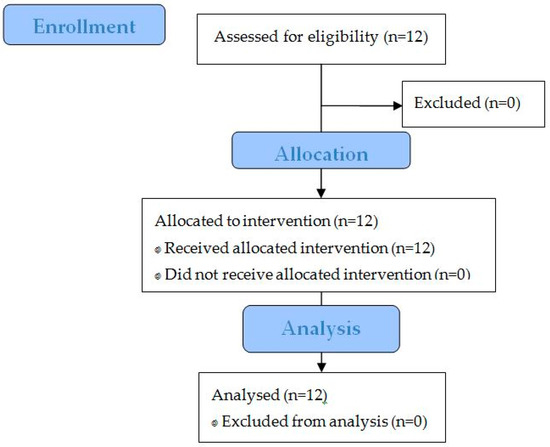 Enrollment

Assessed for eligibility (n=12)

Excluded (n=0)

Allocation

Allocated to intervention (n=12)
Received allocated intervention (n=12)
Did not receive allocated intervention (n=0)

Analysis

Analysed (n=12)
Excluded from analysis (n=0)